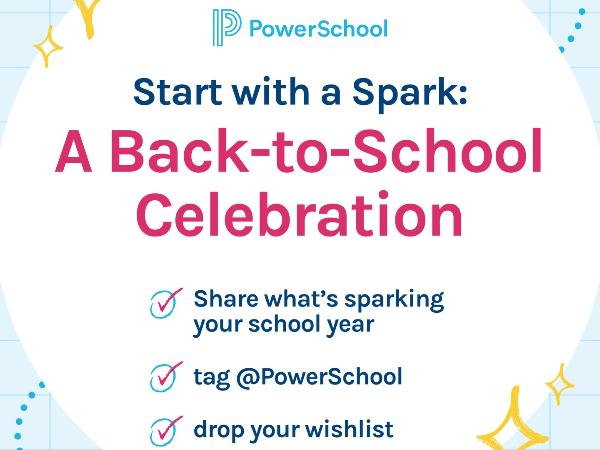 PowerSchool

Start with a Spark:

A Back-to-School Celebration

Share what's sparking your school year

tag @PowerSchool

drop your wishlist